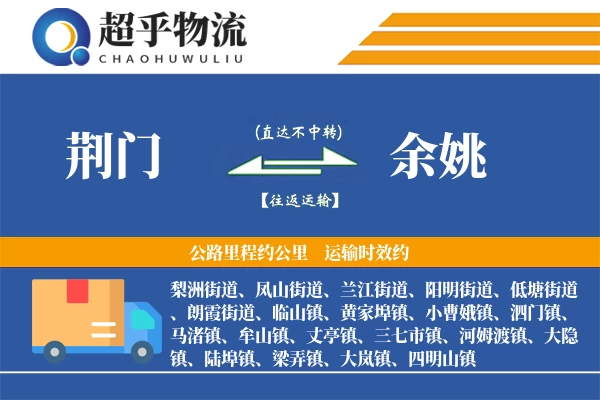 超乎物流
CHAOHUWULIU

荆门

(直达不中转)

【往返运输】

余姚

公路里程约公里　运输时效约

梨洲街道、凤山街道、兰江街道、阳明街道、低塘街道、朗霞街道、临山镇、黄家埠镇、小曹娥镇、泗门镇、马渚镇、牟山镇、丈亭镇、三七市镇、河姆渡镇、大隐镇、陆埠镇、梁弄镇、大岚镇、四明山镇